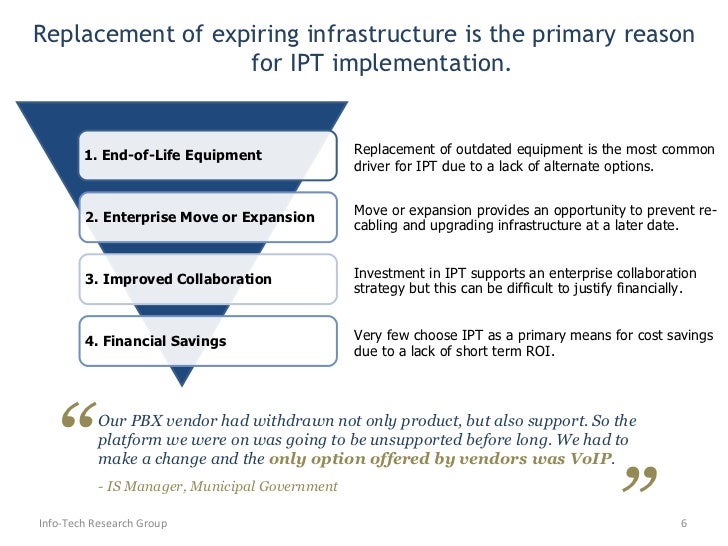 Replacement of expiring infrastructure is the primary reason for IPT implementation.

1. End-of-Life Equipment

Replacement of outdated equipment is the most common driver for IPT due to a lack of alternate options.

2. Enterprise Move or Expansion

Move or expansion provides an opportunity to prevent re-cabling and upgrading infrastructure at a later date.

3. Improved Collaboration

Investment in IPT supports an enterprise collaboration strategy but this can be difficult to justify financially.

4. Financial Savings

Very few choose IPT as a primary means for cost savings due to a lack of short term ROI.

“Our PBX vendor had withdrawn not only product, but also support. So the platform we were on was going to be unsupported before long. We had to make a change and the only option offered by vendors was VoIP.”

- IS Manager, Municipal Government

Info-Tech Research Group

6